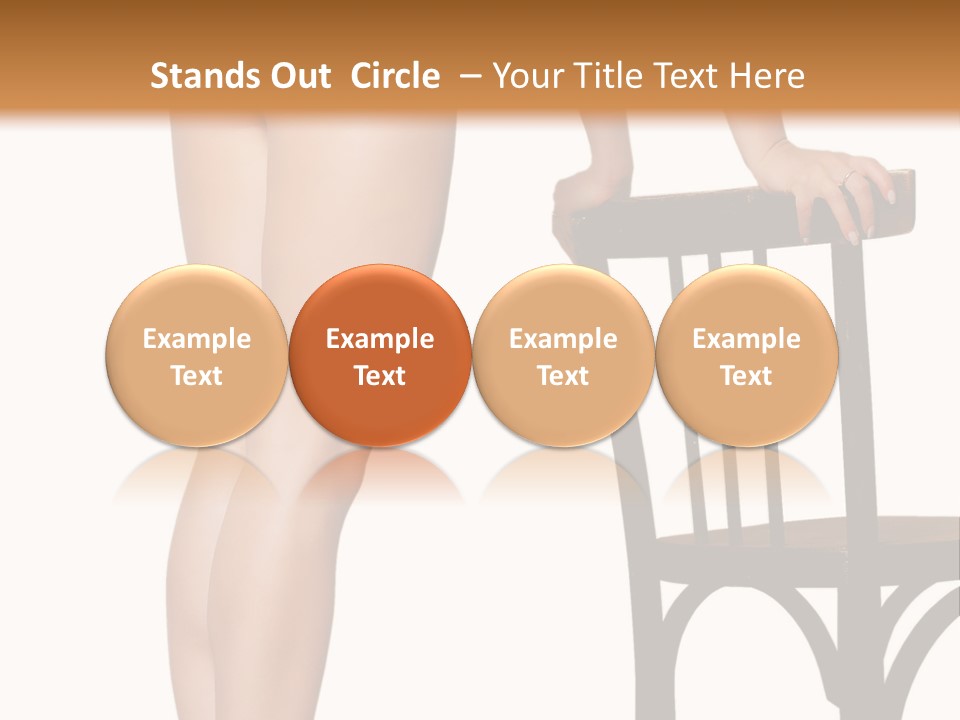 Stands Out Circle – Your Title Text Here

Example Text

Example Text

Example Text

Example Text